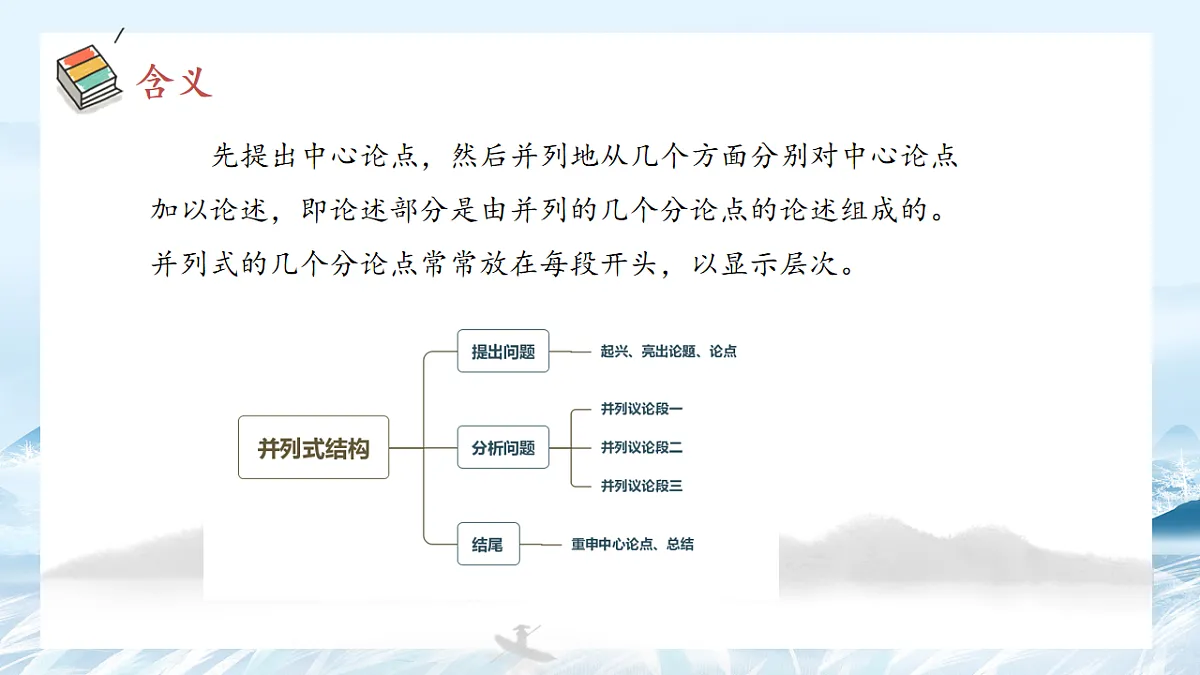 含义

先提出中心论点，然后并列地从几个方面分别对中心论点加以论述，即论述部分是由并列的几个分论点的论述组成的。并列式的几个分论点常常放在每段开头，以显示层次。

并列式结构

提出问题
起兴、亮出论题、论点

分析问题
并列议论段一
并列议论段二
并列议论段三

结尾
重申中心论点、总结